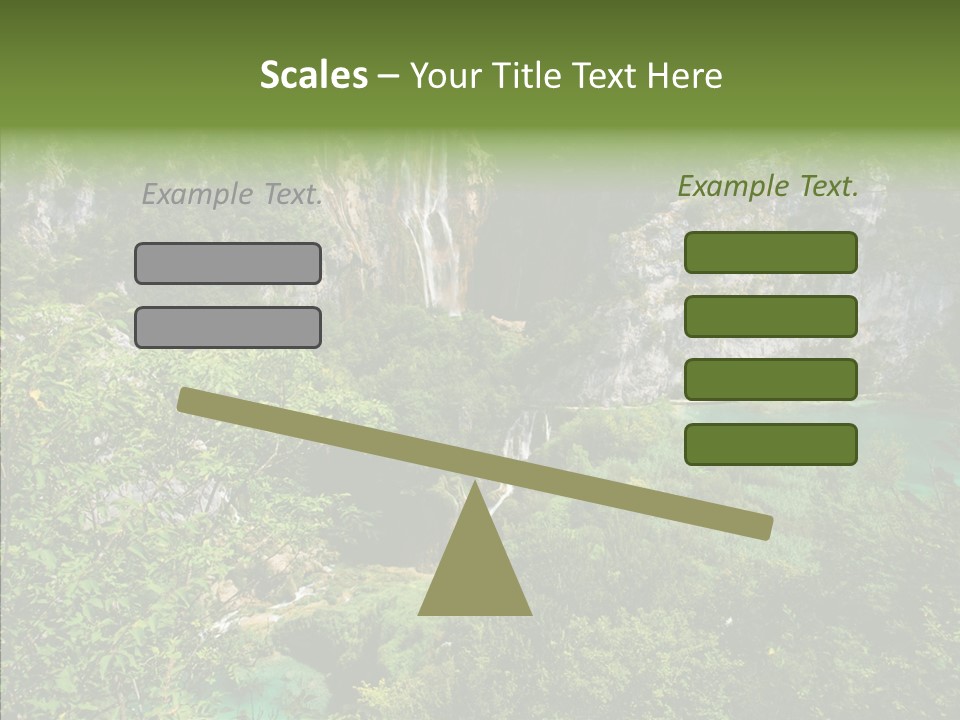 Scales – Your Title Text Here

Example Text.

Example Text.